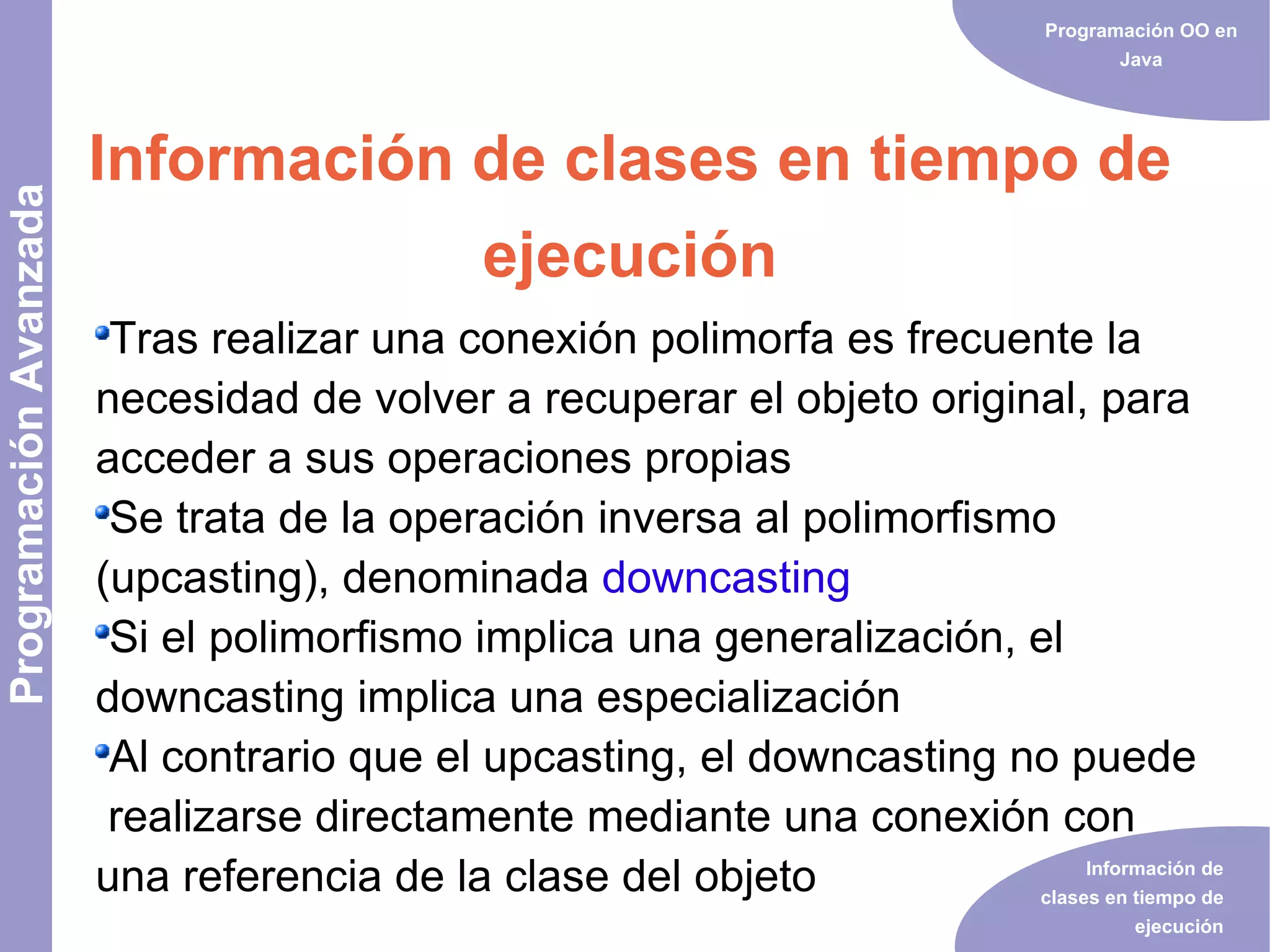 Programación Avanzada

Programación OO en Java

Información de clases en tiempo de ejecución

Tras realizar una conexión polimorfa es frecuente la necesidad de volver a recuperar el objeto original, para acceder a sus operaciones propias

Se trata de la operación inversa al polimorfismo (upcasting), denominada downcasting

Si el polimorfismo implica una generalización, el downcasting implica una especialización

Al contrario que el upcasting, el downcasting no puede realizarse directamente mediante una conexión con una referencia de la clase del objeto

Información de clases en tiempo de ejecución